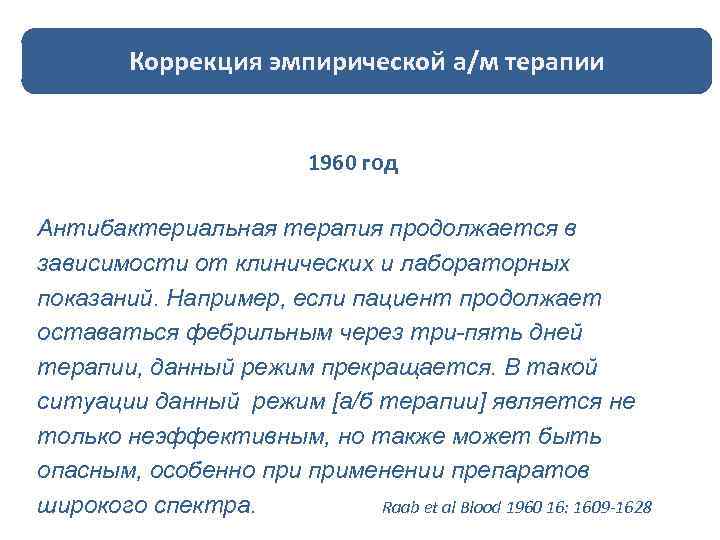 Коррекция эмпирической а/м терапии

1960 год

Антибактериальная терапия продолжается в зависимости от клинических и лабораторных показаний. Например, если пациент продолжает оставаться фебрильным через три-пять дней терапии, данный режим прекращается. В такой ситуации данный режим [а/б терапии] является не только неэффективным, но также может быть опасным, особенно при применении препаратов широкого спектра.

Raab et al Blood 1960 16: 1609-1628